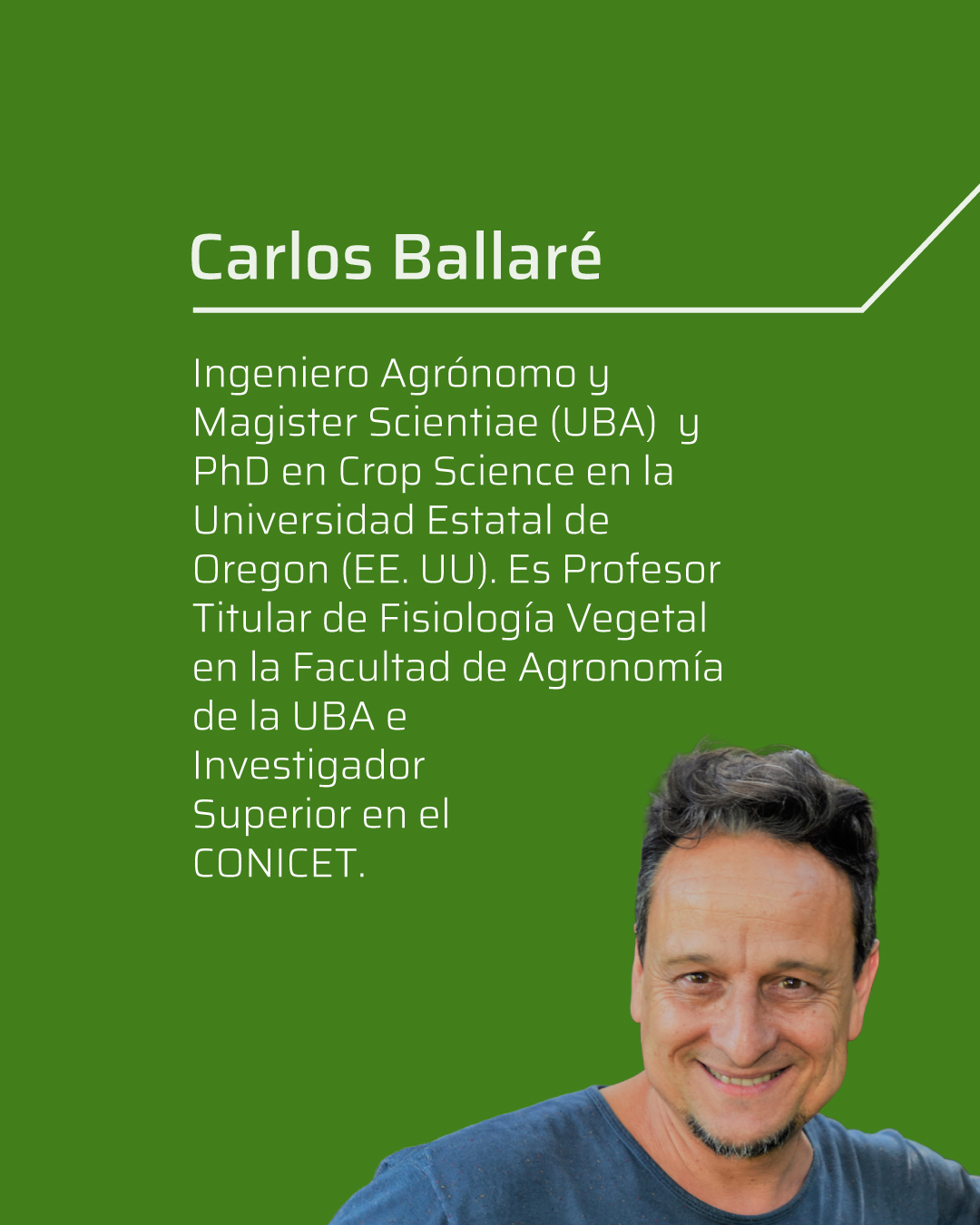 Carlos Ballaré

Ingeniero Agrónomo y Magister Scientiae (UBA) y PhD en Crop Science en la Universidad Estatal de Oregon (EE. UU). Es Profesor Titular de Fisiología Vegetal en la Facultad de Agronomía de la UBA e Investigador Superior en el CONICET.